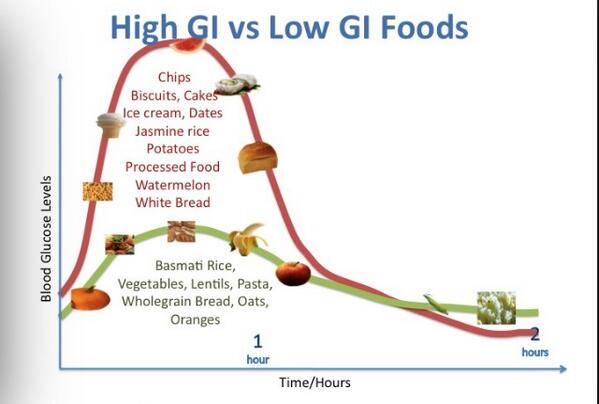 High GI vs Low GI Foods

Chips
Biscuits, Cakes
Ice cream, Dates
Jasmine rice
Potatoes
Processed Food
Watermelon
White Bread

Basmati Rice,
Vegetables, Lentils, Pasta,
Wholegrain Bread, Oats,
Oranges

Blood Glucose Levels

1
hour

2
hours

Time/Hours